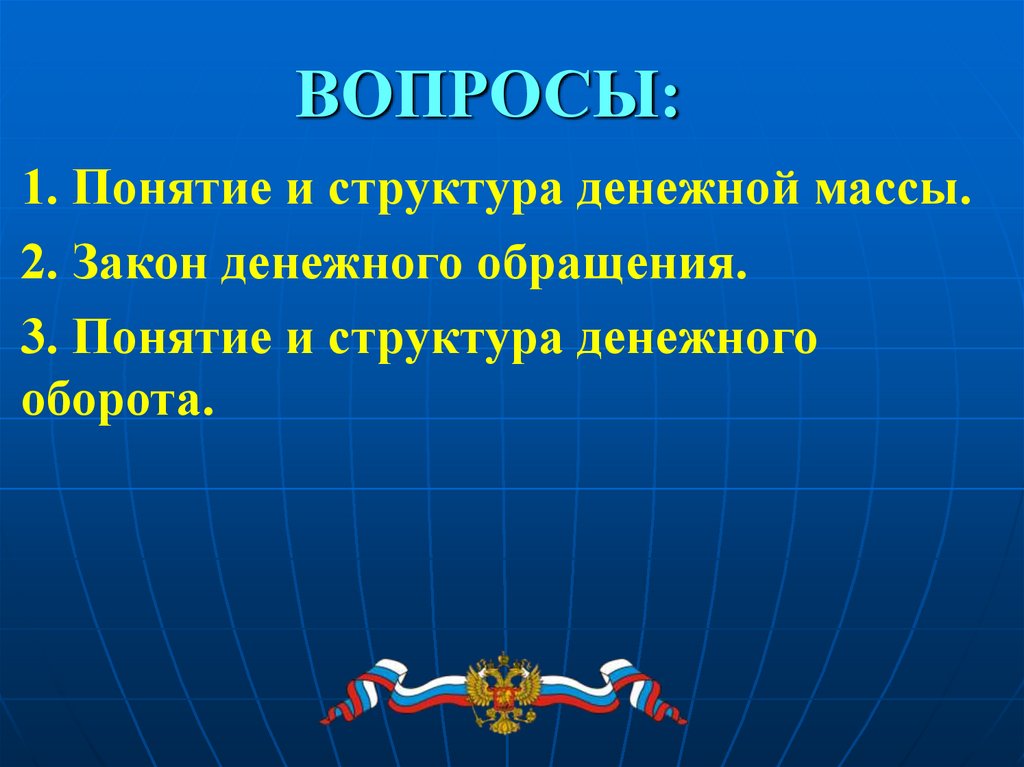 ВОПРОСЫ:

1. Понятие и структура денежной массы.

2. Закон денежного обращения.

3. Понятие и структура денежного оборота.